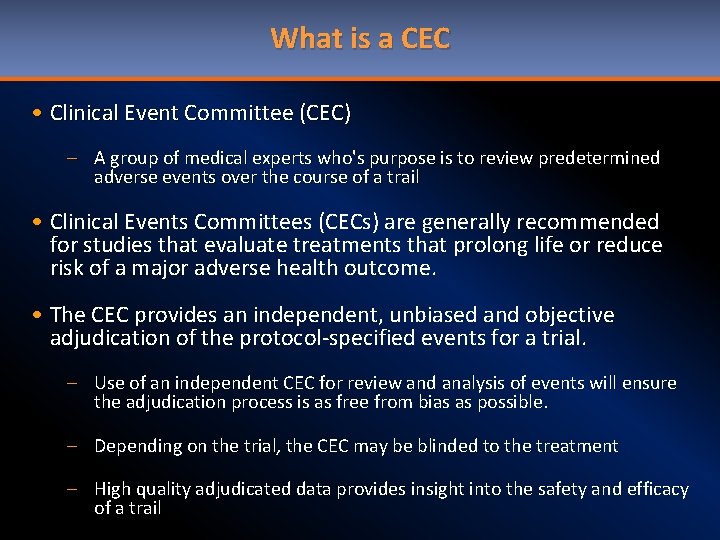 What is a CEC

• Clinical Event Committee (CEC)

– A group of medical experts who's purpose is to review predetermined adverse events over the course of a trail

• Clinical Events Committees (CECs) are generally recommended for studies that evaluate treatments that prolong life or reduce risk of a major adverse health outcome.

• The CEC provides an independent, unbiased and objective adjudication of the protocol-specified events for a trial.

– Use of an independent CEC for review and analysis of events will ensure the adjudication process is as free from bias as possible.

– Depending on the trial, the CEC may be blinded to the treatment

– High quality adjudicated data provides insight into the safety and efficacy of a trail